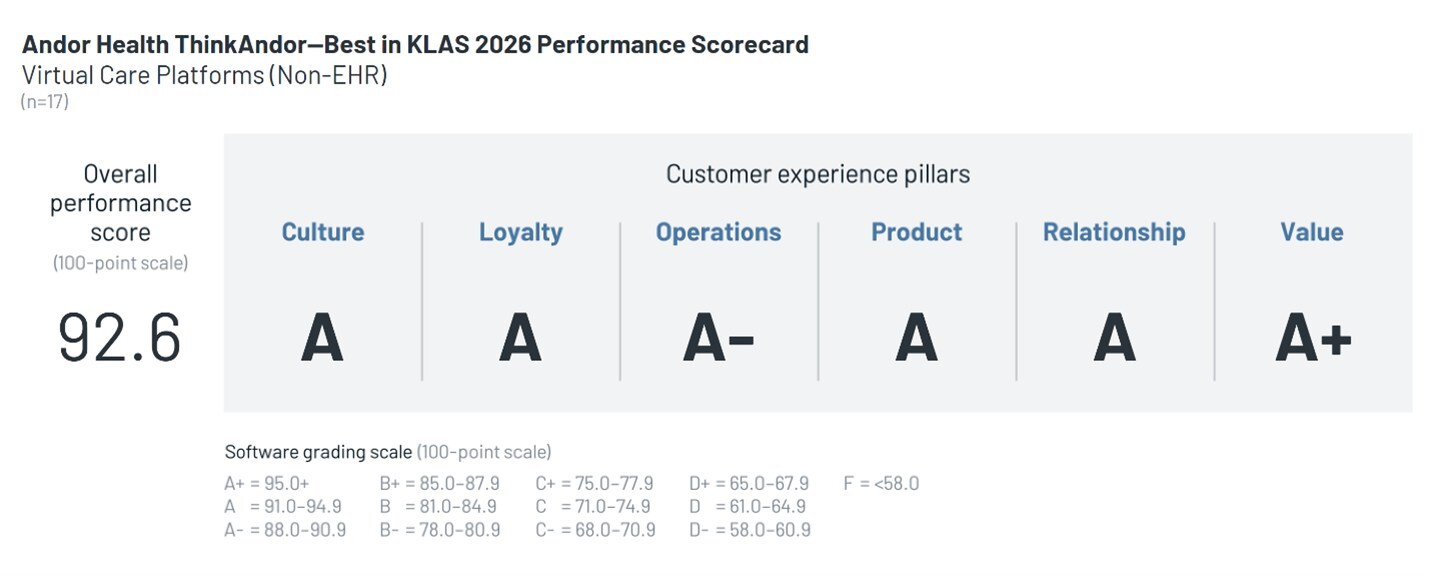 Andor Health ThinkAndor—Best in KLAS 2026 Performance Scorecard
Virtual Care Platforms (Non-EHR)
(n=17)

Overall performance score
(100-point scale)

92.6

Customer experience pillars

| Culture | Loyalty | Operations | Product | Relationship | Value |
|---|---|---|---|---|---|
| A | A | A- | A | A | A+ |

Software grading scale (100-point scale)

A+ = 95.0+
A = 91.0–94.9
A- = 88.0–90.9

B+ = 85.0–87.9
B = 81.0–84.9
B- = 78.0–80.9

C+ = 75.0–77.9
C = 71.0–74.9
C- = 68.0–70.9

D+ = 65.0–67.9
D = 61.0–64.9
D- = 58.0–60.9

F = <58.0